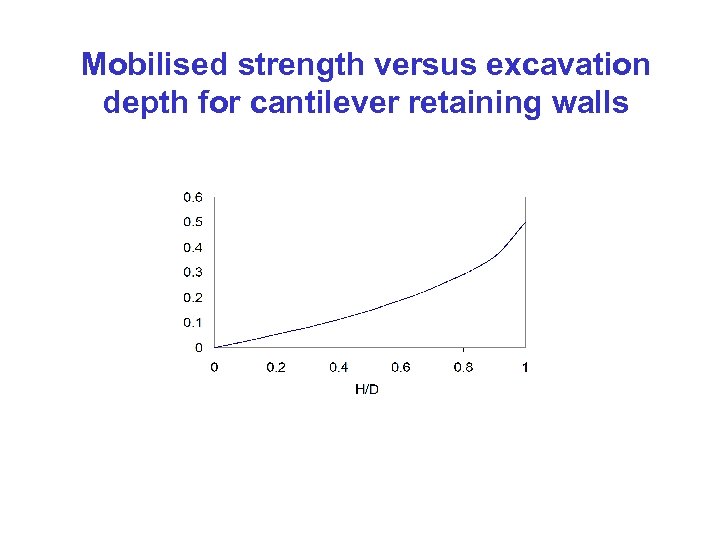 Mobilised strength versus excavation depth for cantilever retaining walls

0.6
0.5
0.4
0.3
0.2
0.1
0

0
0.2
0.4
0.6
0.8
1

H/D